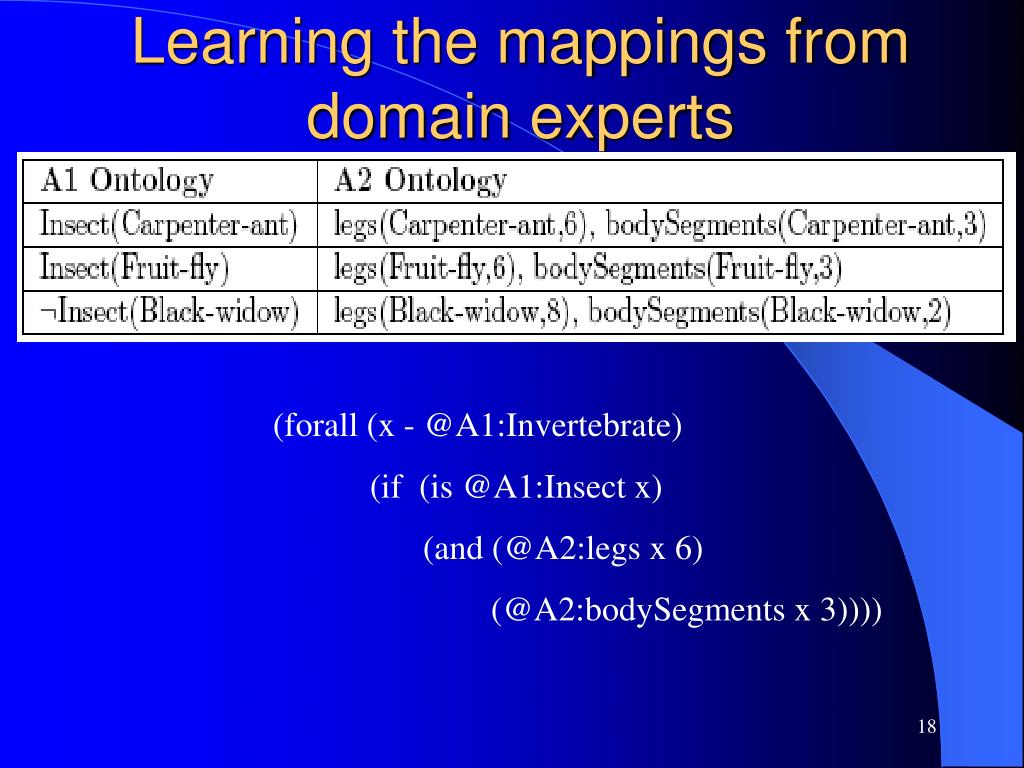 Learning the mappings from domain experts

| A1 Ontology | A2 Ontology |
|---|---|
| Insect(Carpenter-ant) | legs(Carpenter-ant,6), bodySegments(Carpenter-ant,3) |
| Insect(Fruit-fly) | legs(Fruit-fly,6), bodySegments(Fruit-fly,3) |
| ¬Insect(Black-widow) | legs(Black-widow,8), bodySegments(Black-widow,2) |

(forall (x - @A1:Invertebrate)
(if (is @A1:Insect x)
(and (@A2:legs x 6)
(@A2:bodySegments x 3))))

18